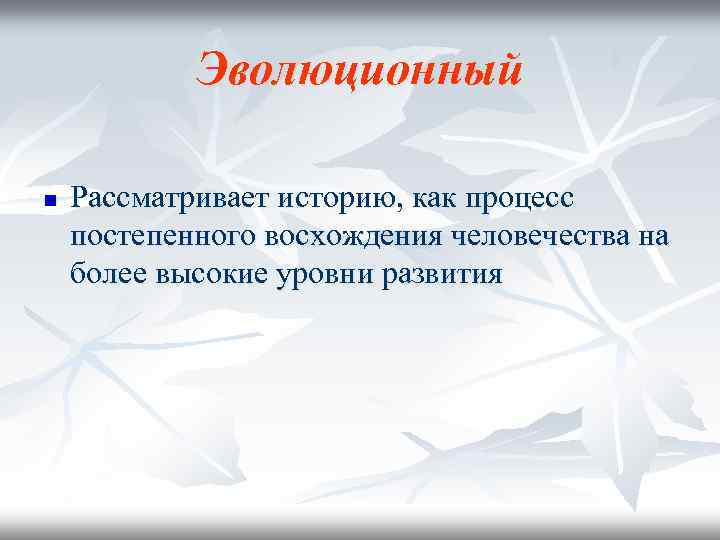 Эволюционный

Рассматривает историю, как процесс постепенного восхождения человечества на более высокие уровни развития